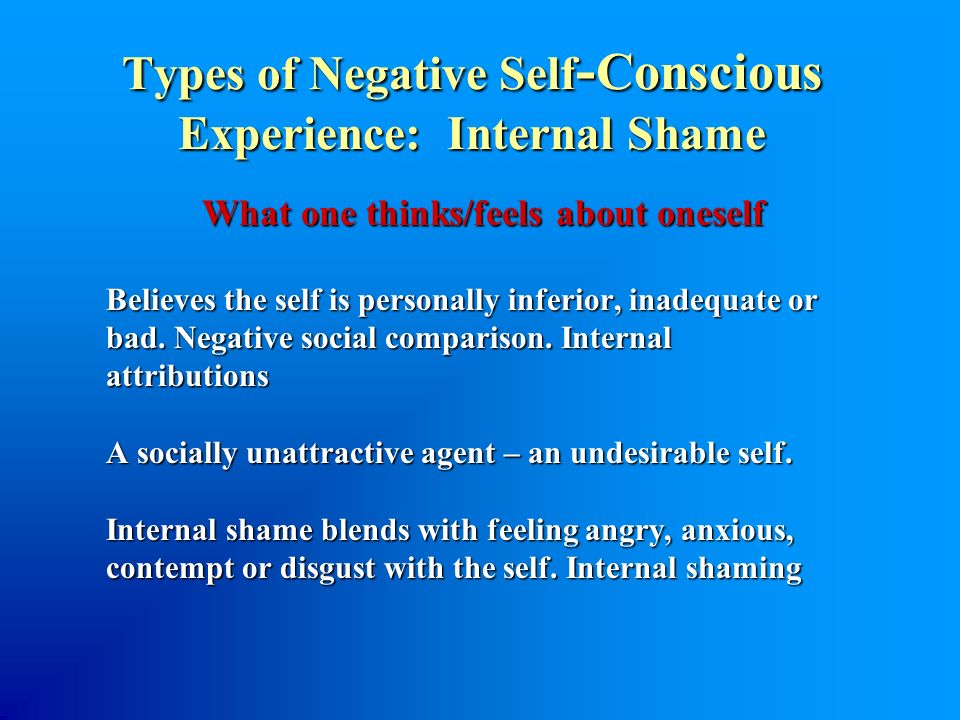 Types of Negative Self-Conscious Experience: Internal Shame

What one thinks/feels about oneself

Believes the self is personally inferior, inadequate or bad. Negative social comparison. Internal attributions

A socially unattractive agent – an undesirable self.

Internal shame blends with feeling angry, anxious, contempt or disgust with the self. Internal shaming